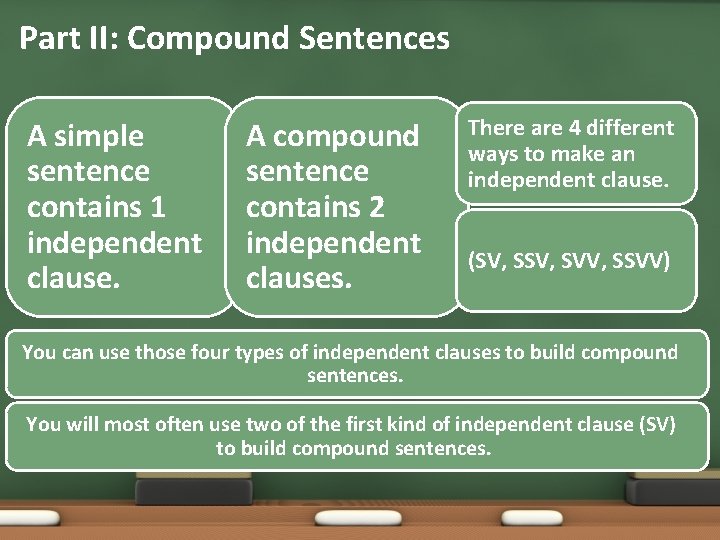 Part II: Compound Sentences

A simple sentence contains 1 independent clause.

A compound sentence contains 2 independent clauses.

There are 4 different ways to make an independent clause.

(SV, SSV, SVV, SSVV)

You can use those four types of independent clauses to build compound sentences.

You will most often use two of the first kind of independent clause (SV) to build compound sentences.